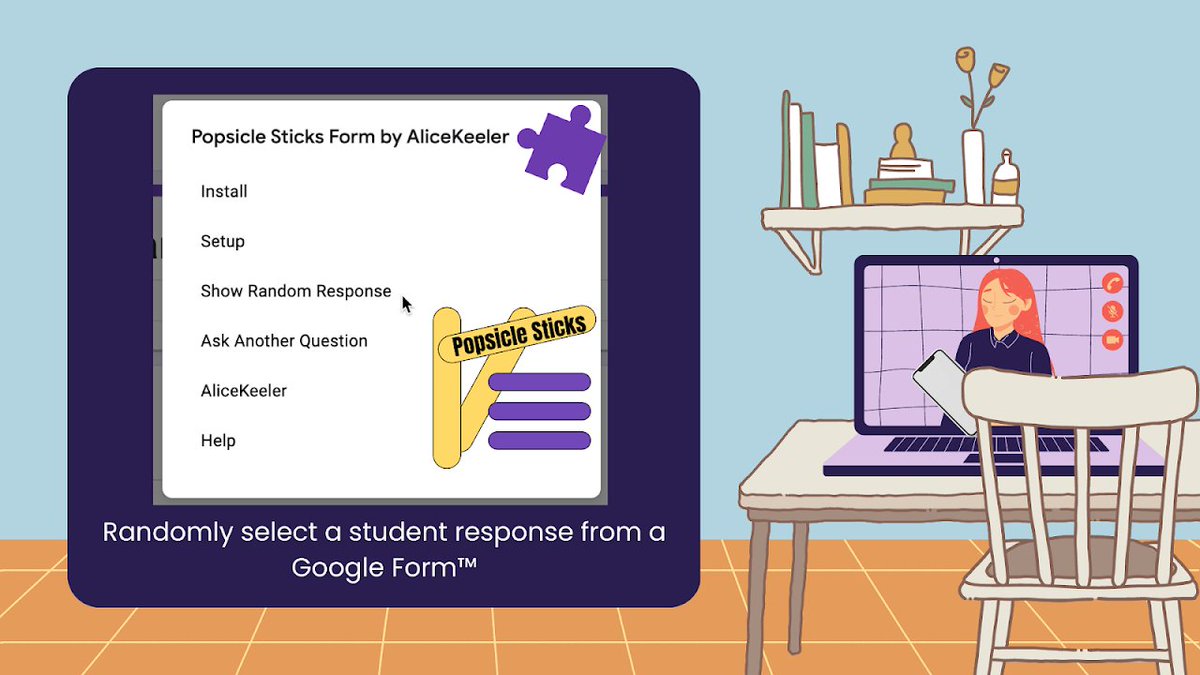 Popsicle Sticks Form by AliceKeeler

Install

Setup

Show Random Response

Ask Another Question

AliceKeeler

Help

Popsicle Sticks

Randomly select a student response from a Google Form™